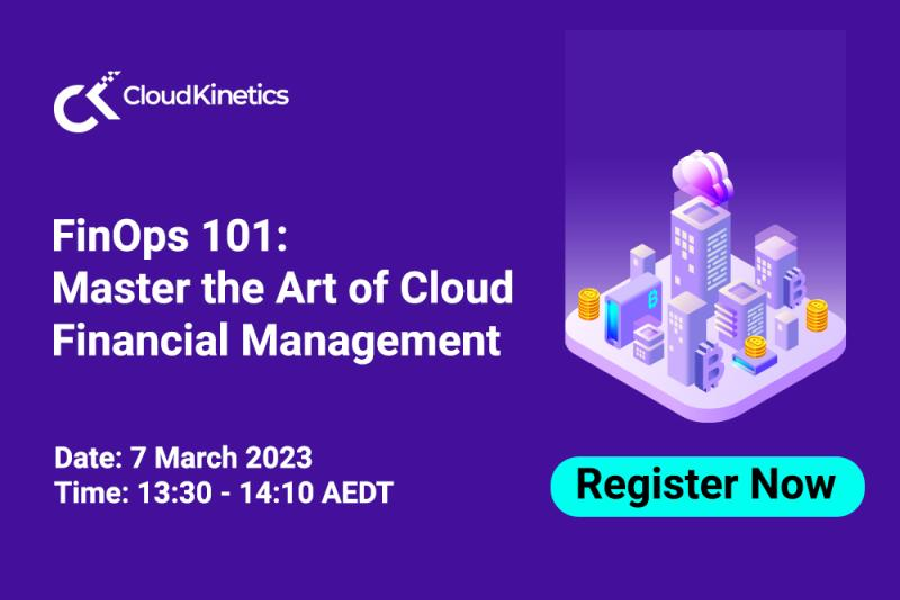 CloudKinetics

FinOps 101:
Master the Art of Cloud Financial Management

Date: 7 March 2023
Time: 13:30 - 14:10 AEDT

Register Now